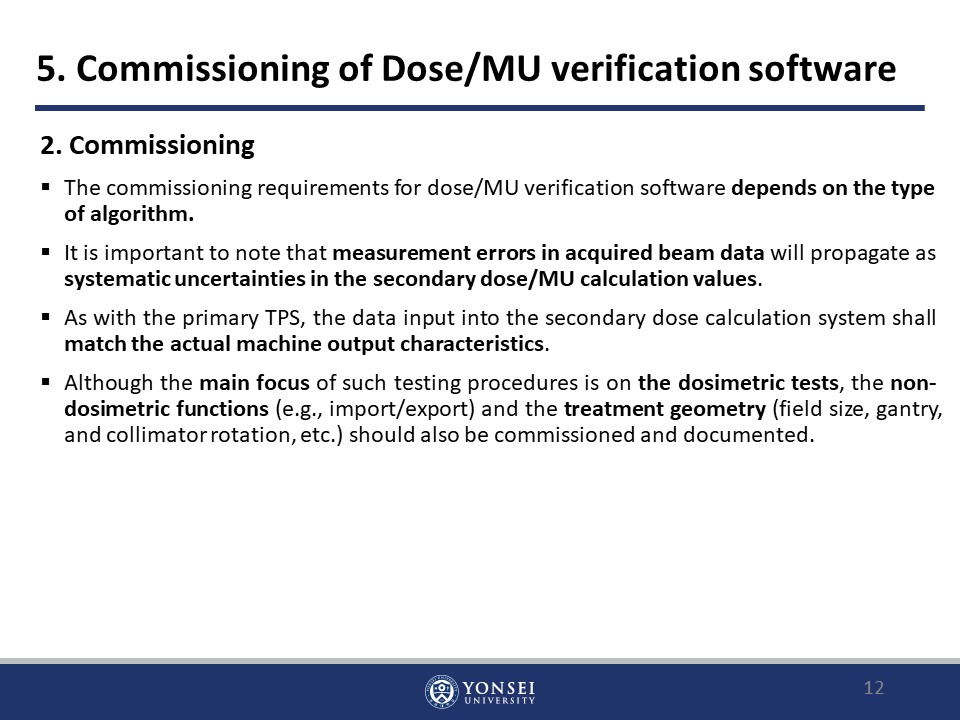 5. Commissioning of Dose/MU verification software

2. Commissioning

▪ The commissioning requirements for dose/MU verification software depends on the type of algorithm.

▪ It is important to note that measurement errors in acquired beam data will propagate as systematic uncertainties in the secondary dose/MU calculation values.

▪ As with the primary TPS, the data input into the secondary dose calculation system shall match the actual machine output characteristics.

▪ Although the main focus of such testing procedures is on the dosimetric tests, the non-dosimetric functions (e.g., import/export) and the treatment geometry (field size, gantry, and collimator rotation, etc.) should also be commissioned and documented.

YONSEI UNIVERSITY

12